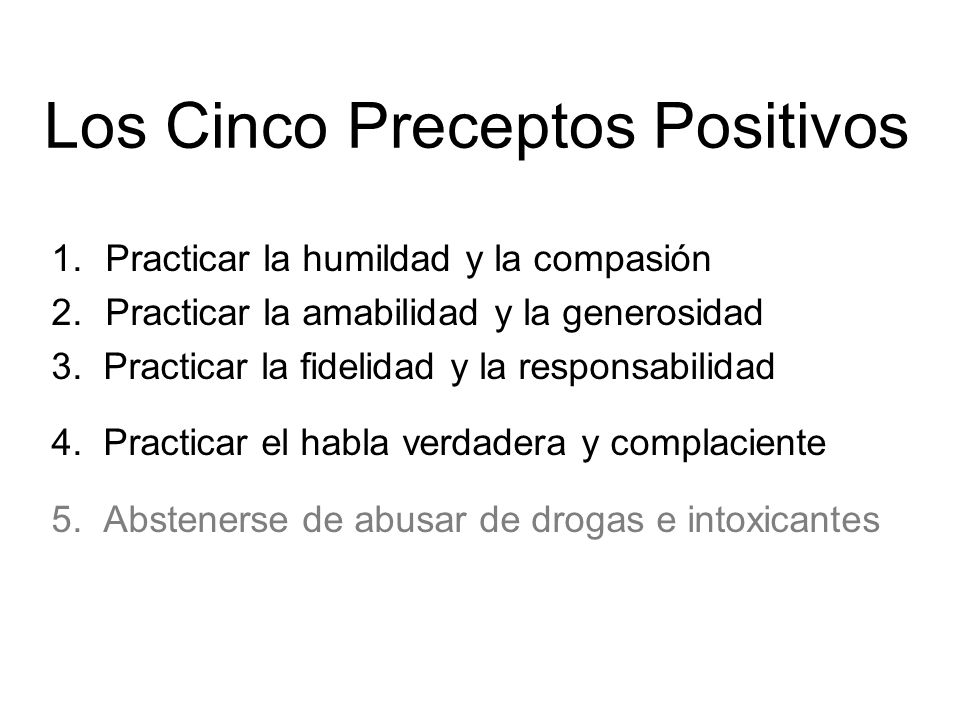 Los Cinco Preceptos Positivos

1. Practicar la humildad y la compasión
2. Practicar la amabilidad y la generosidad
3. Practicar la fidelidad y la responsabilidad
4. Practicar el habla verdadera y complaciente
5. Abstenerse de abusar de drogas e intoxicantes